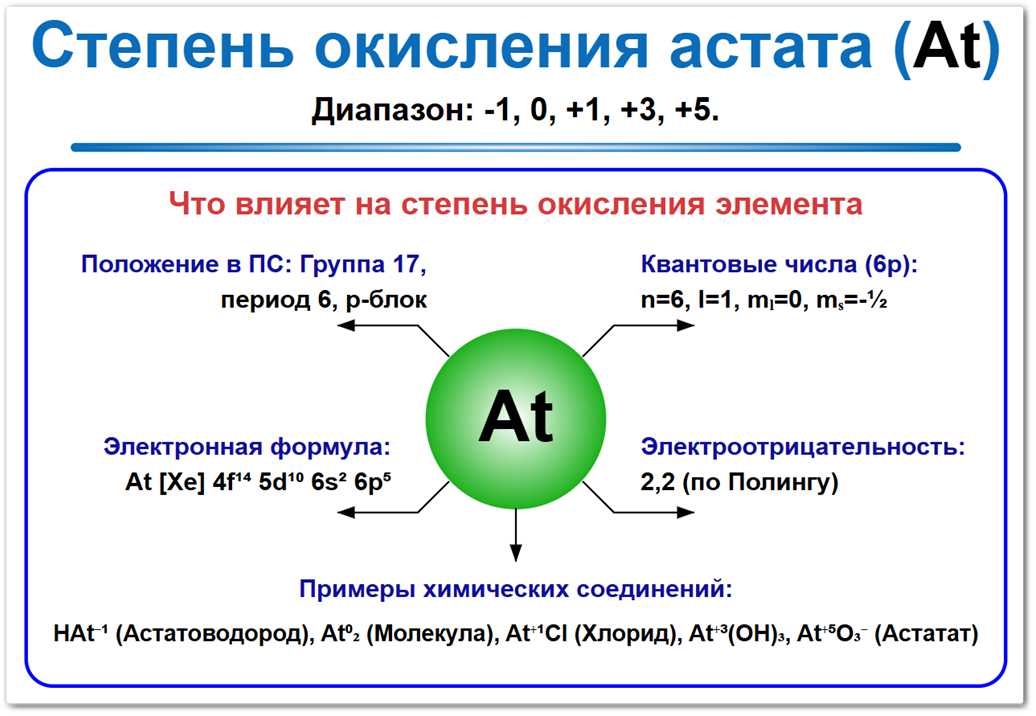 Степень окисления астата (At)

Диапазон: -1, 0, +1, +3, +5.

Что влияет на степень окисления элемента

Положение в ПС: Группа 17, период 6, p-блок

Квантовые числа (6p): n=6, l=1, $m_l$=0, $m_s$=-½

At

Электронная формула: At [Xe] $4f^{14}$ $5d^{10}$ $6s^2$ $6p^5$

Электроотрицательность: 2,2 (по Полингу)

Примеры химических соединений:

$HAt^{-1}$ (Астатоводород), $At^0_2$ (Молекула), $At^{+1}Cl$ (Хлорид), $At^{+3}(OH)_3$, $At^{+5}O_3^-$ (Астатат)